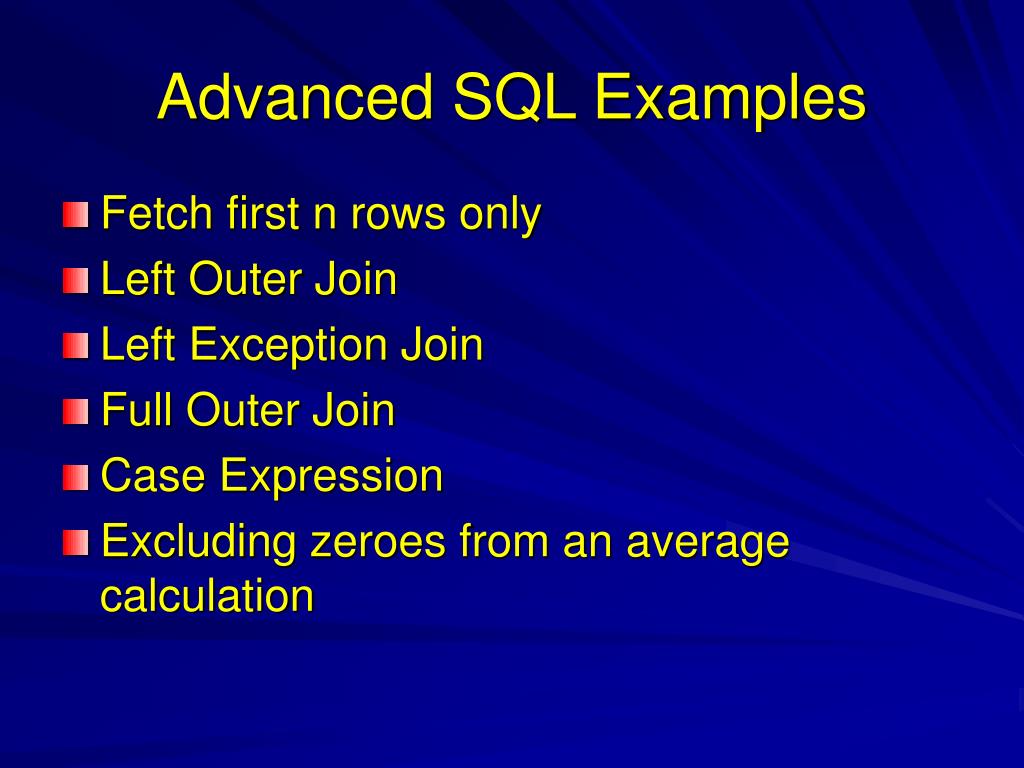 Advanced SQL Examples

Fetch first n rows only
Left Outer Join
Left Exception Join
Full Outer Join
Case Expression
Excluding zeroes from an average calculation